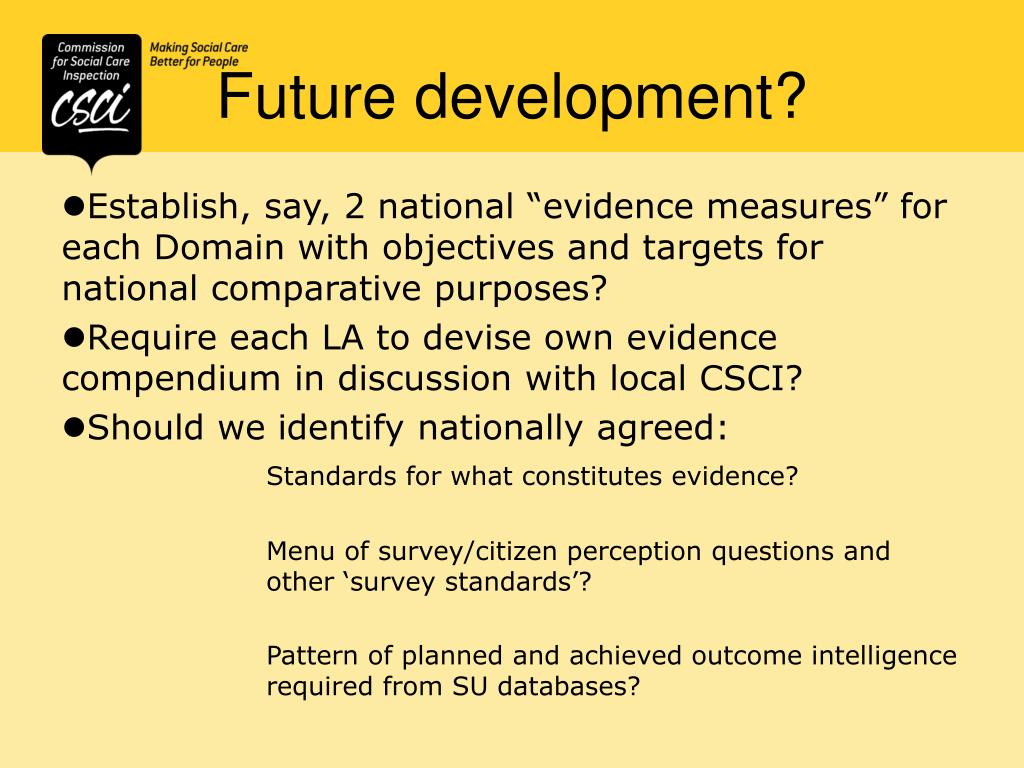 Commission for Social Care Inspection
CSCI
Making Social Care Better for People

Future development?

●Establish, say, 2 national “evidence measures” for each Domain with objectives and targets for national comparative purposes?

●Require each LA to devise own evidence compendium in discussion with local CSCI?

●Should we identify nationally agreed:

Standards for what constitutes evidence?

Menu of survey/citizen perception questions and other ‘survey standards’?

Pattern of planned and achieved outcome intelligence required from SU databases?